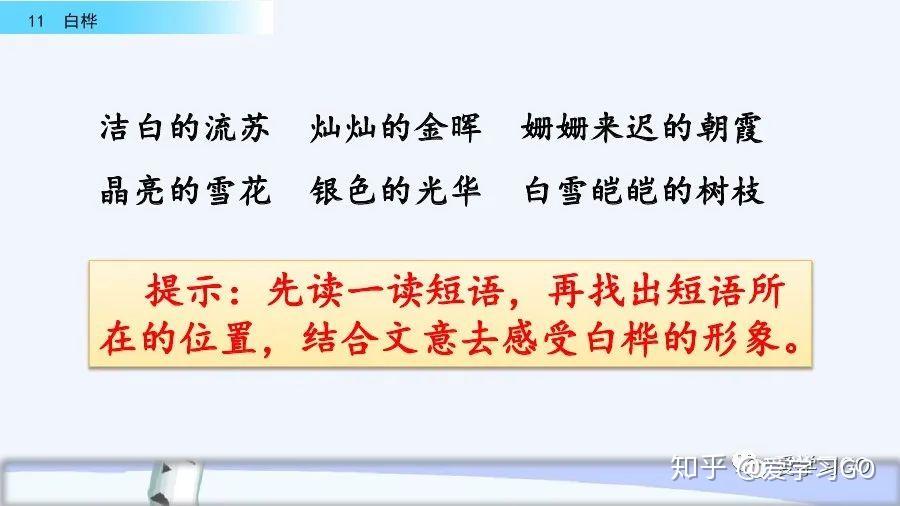 11 白桦

洁白的流苏　灿灿的金晖　姗姗来迟的朝霞

晶亮的雪花　银色的光华　白雪皑皑的树枝

提示：先读一读短语，再找出短语所在的位置，结合文意去感受白桦的形象。

知乎 @爱学习GO